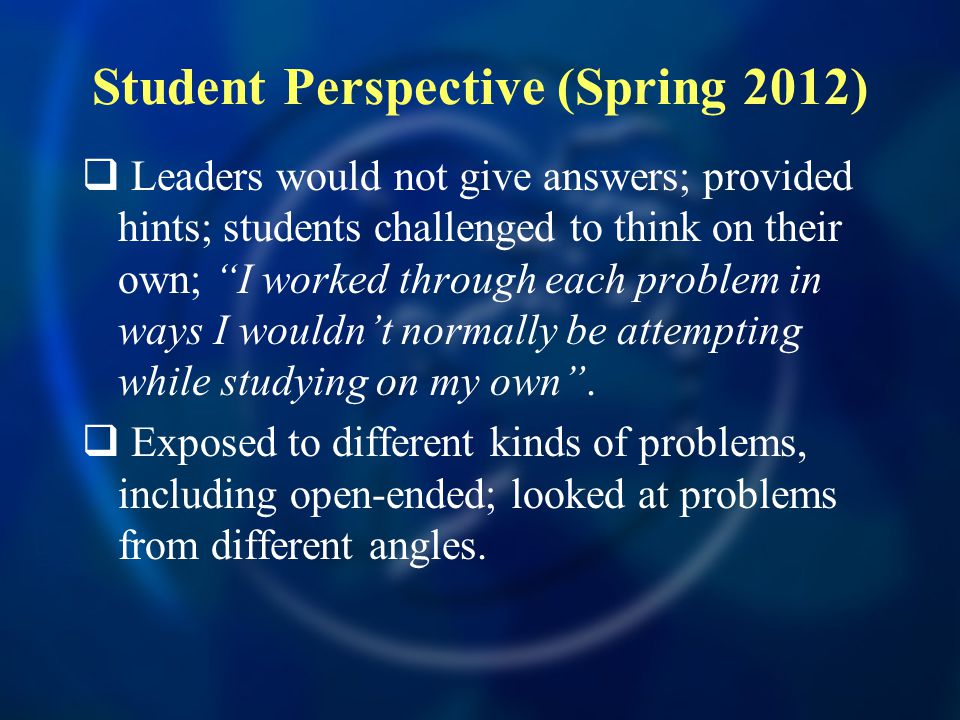 Student Perspective (Spring 2012)

❑ Leaders would not give answers; provided hints; students challenged to think on their own; “I worked through each problem in ways I wouldn’t normally be attempting while studying on my own”.

❑ Exposed to different kinds of problems, including open-ended; looked at problems from different angles.